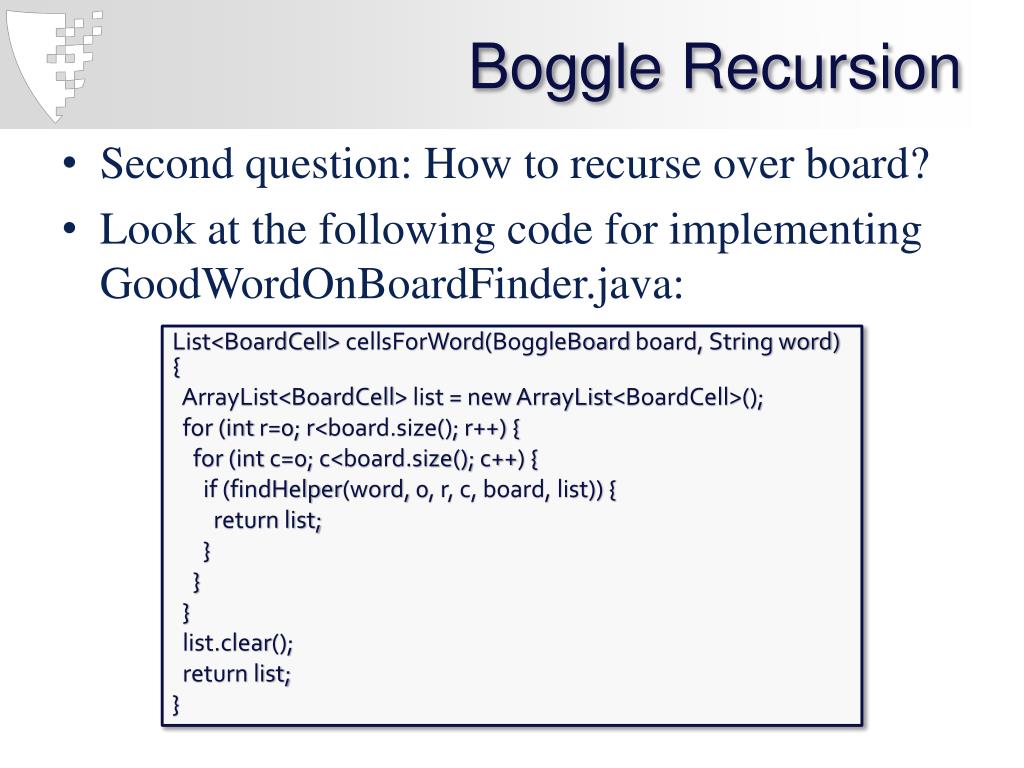 Boggle Recursion

• Second question: How to recurse over board?

• Look at the following code for implementing GoodWordOnBoardFinder.java:

List<BoardCell> cellsForWord(BoggleBoard board, String word)
{
  ArrayList<BoardCell> list = new ArrayList<BoardCell>();
  for (int r=0; r<board.size(); r++) {
    for (int c=0; c<board.size(); c++) {
      if (findHelper(word, 0, r, c, board, list)) {
        return list;
      }
    }
  }
  list.clear();
  return list;
}